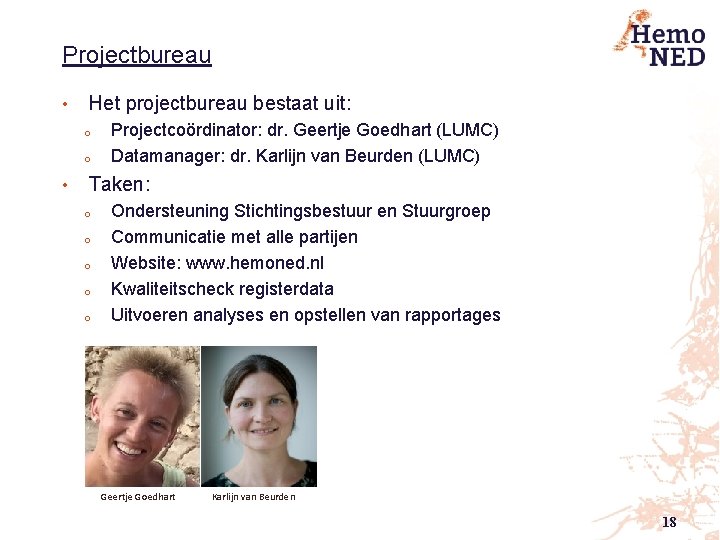 Hemo NED

Projectbureau

• Het projectbureau bestaat uit:
  o Projectcoördinator: dr. Geertje Goedhart (LUMC)
  o Datamanager: dr. Karlijn van Beurden (LUMC)
• Taken:
  o Ondersteuning Stichtingsbestuur en Stuurgroep
  o Communicatie met alle partijen
  o Website: www.hemoned.nl
  o Kwaliteitscheck registerdata
  o Uitvoeren analyses en opstellen van rapportages

Geertje Goedhart

Karlijn van Beurden

18